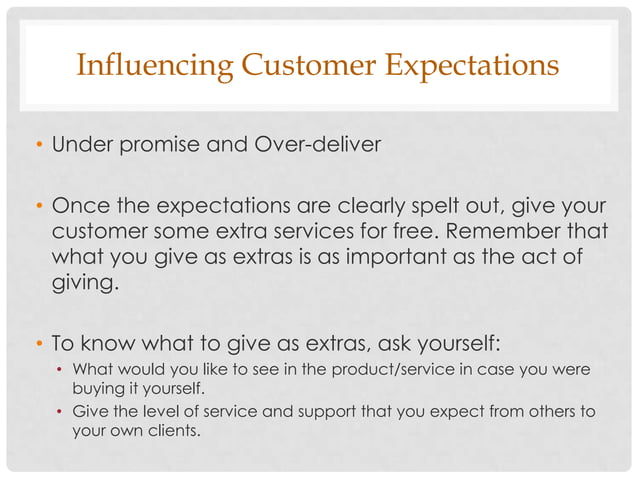 Influencing Customer Expectations

• Under promise and Over-deliver

• Once the expectations are clearly spelt out, give your customer some extra services for free. Remember that what you give as extras is as important as the act of giving.

• To know what to give as extras, ask yourself:
  • What would you like to see in the product/service in case you were buying it yourself.
  • Give the level of service and support that you expect from others to your own clients.